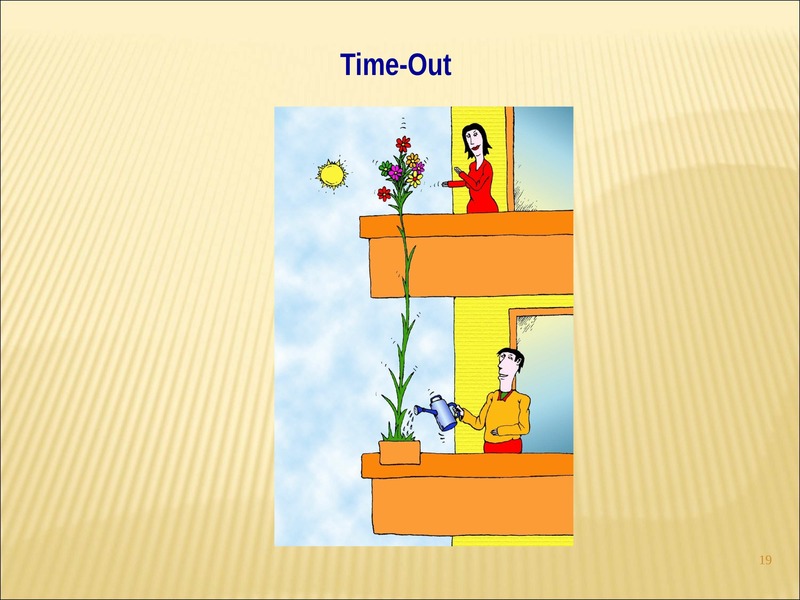 Time-Out

19